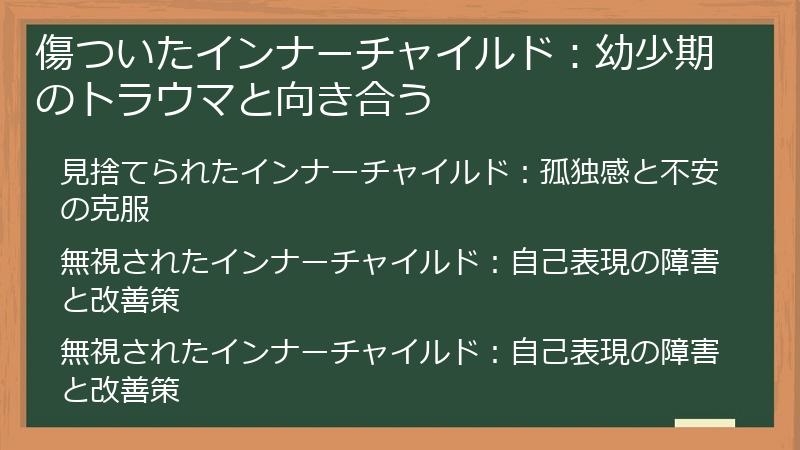 傷ついたインナーチャイルド：幼少期のトラウマと向き合う

見捨てられたインナーチャイルド：孤独感と不安の克服

無視されたインナーチャイルド：自己表現の障害と改善策

無視されたインナーチャイルド：自己表現の障害と改善策